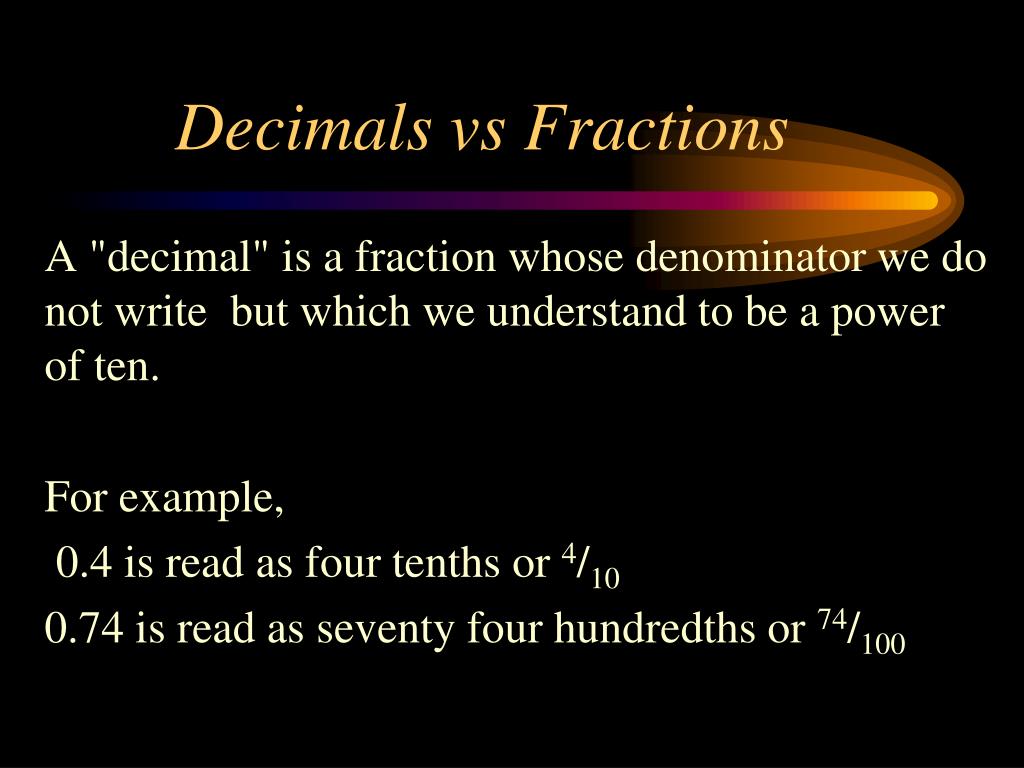 Decimals vs Fractions

A "decimal" is a fraction whose denominator we do not write but which we understand to be a power of ten.

For example,

0.4 is read as four tenths or $^{4}/_{10}$

0.74 is read as seventy four hundredths or $^{74}/_{100}$